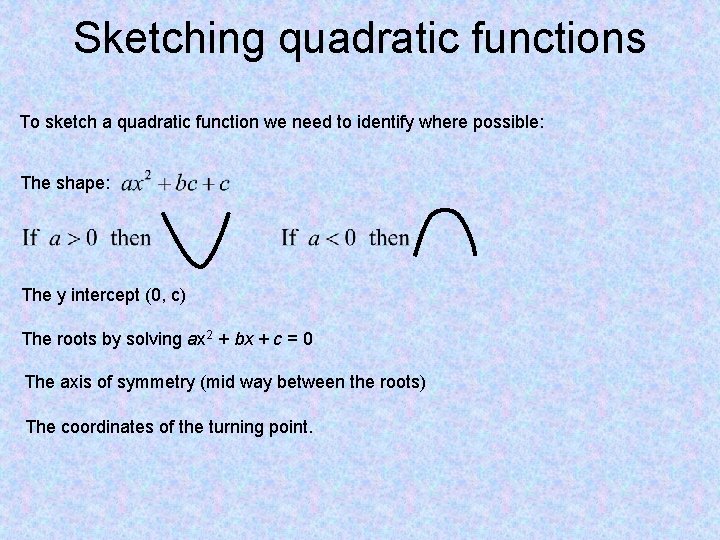 Sketching quadratic functions

To sketch a quadratic function we need to identify where possible:

The shape: $ax^2 + bc + c$

If $a > 0$ then If $a < 0$ then

The y intercept (0, c)

The roots by solving $ax^2 + bx + c = 0$

The axis of symmetry (mid way between the roots)

The coordinates of the turning point.